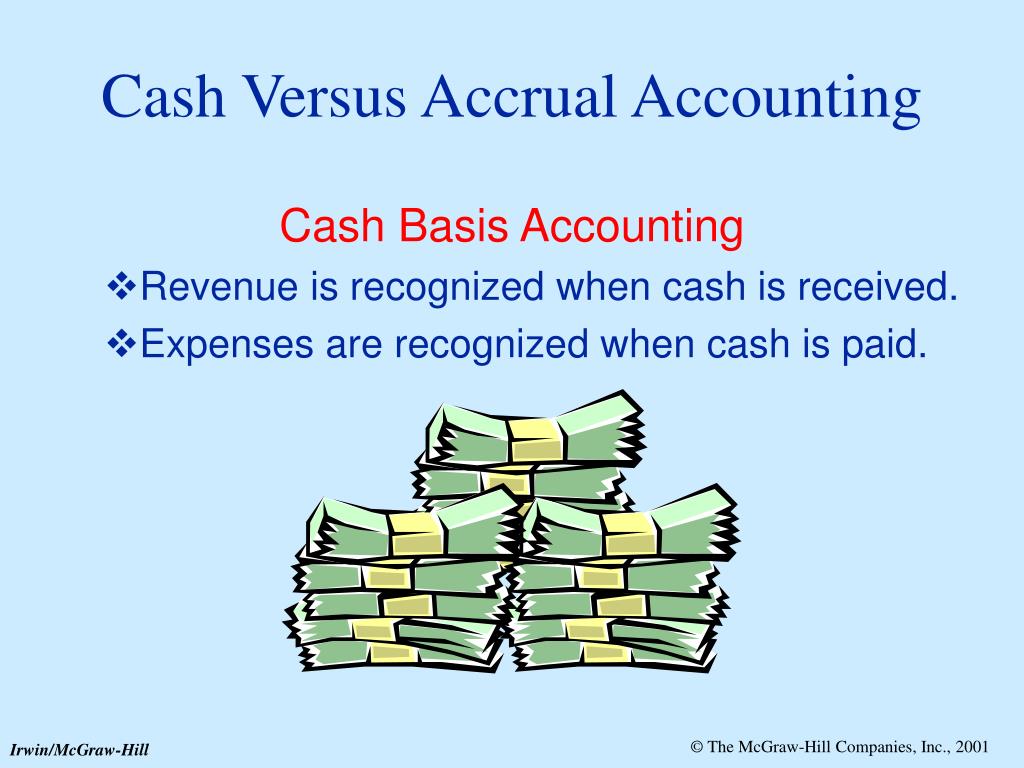 Cash Versus Accrual Accounting

Cash Basis Accounting

❖Revenue is recognized when cash is received.

❖Expenses are recognized when cash is paid.

Irwin/McGraw-Hill

© The McGraw-Hill Companies, Inc., 2001